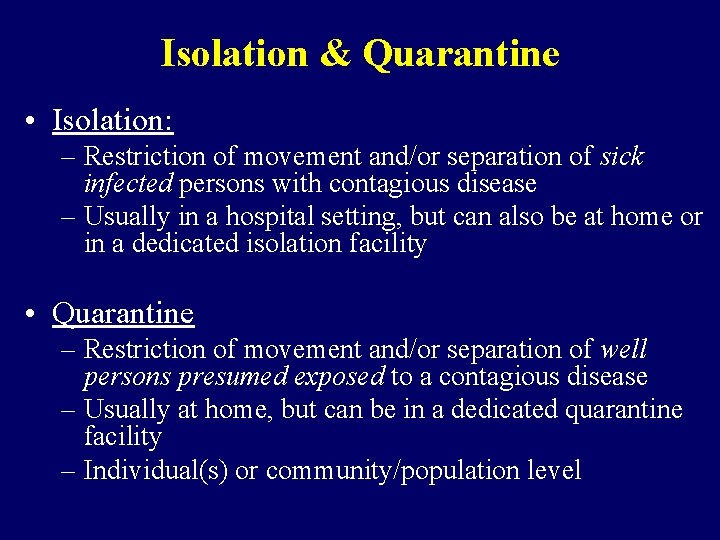 Isolation & Quarantine

• Isolation:
– Restriction of movement and/or separation of sick infected persons with contagious disease
– Usually in a hospital setting, but can also be at home or in a dedicated isolation facility

• Quarantine
– Restriction of movement and/or separation of well persons presumed exposed to a contagious disease
– Usually at home, but can be in a dedicated quarantine facility
– Individual(s) or community/population level